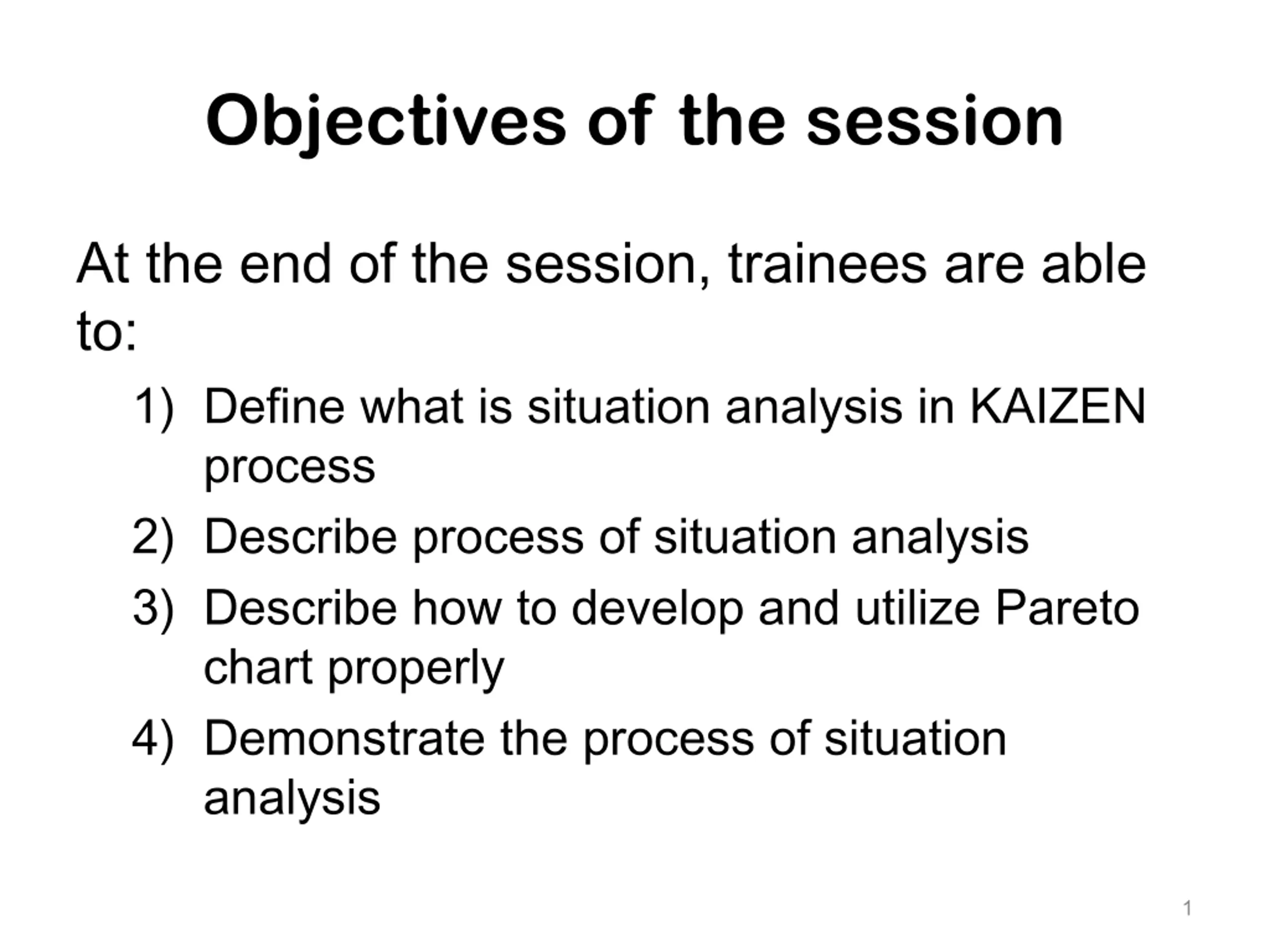 Objectives of the session

At the end of the session, trainees are able to:

1) Define what is situation analysis in KAIZEN process
2) Describe process of situation analysis
3) Describe how to develop and utilize Pareto chart properly
4) Demonstrate the process of situation analysis

1